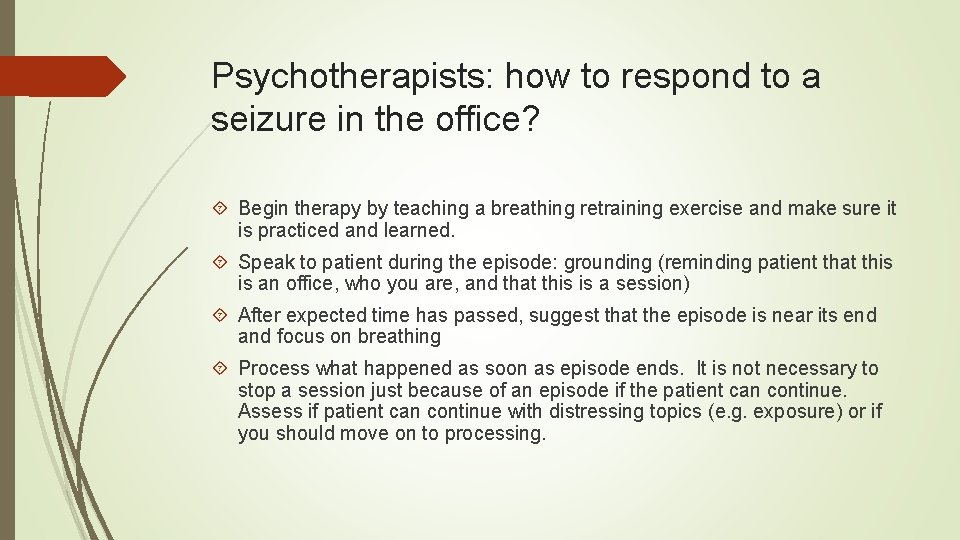 Psychotherapists: how to respond to a seizure in the office?

Begin therapy by teaching a breathing retraining exercise and make sure it is practiced and learned.

Speak to patient during the episode: grounding (reminding patient that this is an office, who you are, and that this is a session)

After expected time has passed, suggest that the episode is near its end and focus on breathing

Process what happened as soon as episode ends. It is not necessary to stop a session just because of an episode if the patient can continue. Assess if patient can continue with distressing topics (e.g. exposure) or if you should move on to processing.